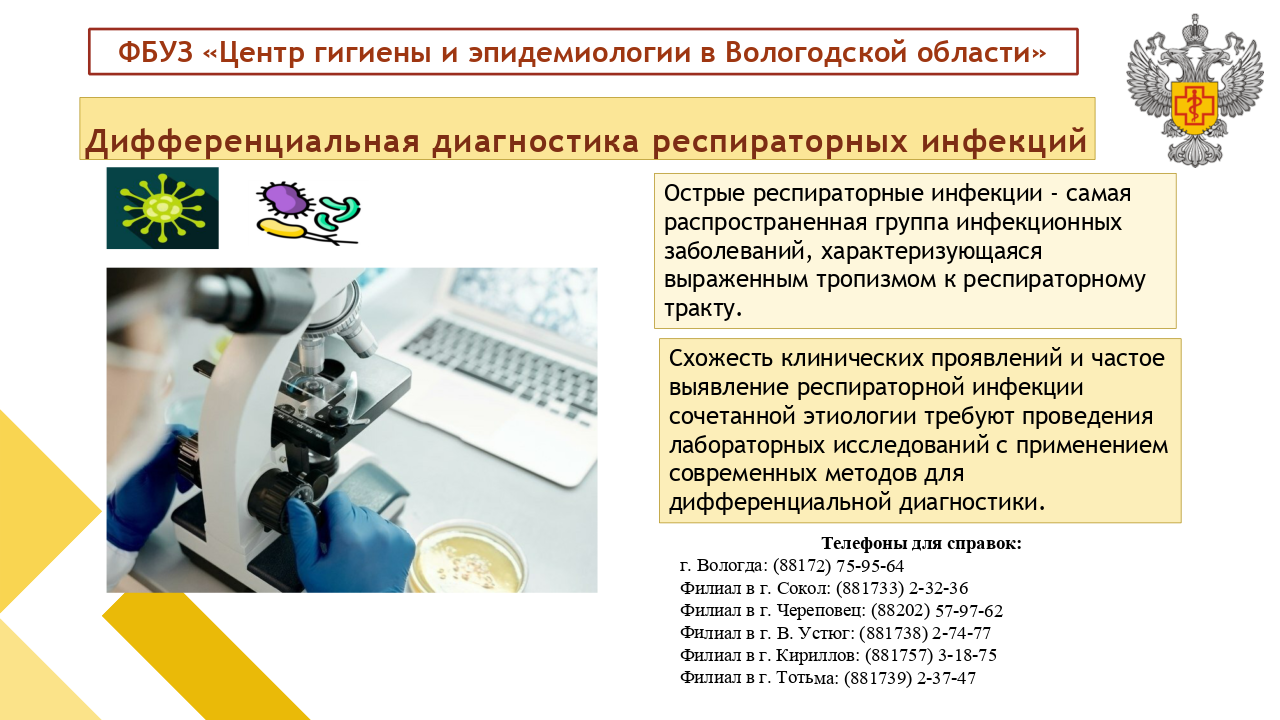 ФБУЗ «Центр гигиены и эпидемиологии в Вологодской области»

Дифференциальная диагностика респираторных инфекций

Острые респираторные инфекции - самая распространенная группа инфекционных заболеваний, характеризующаяся выраженным тропизмом к респираторному тракту.

Схожесть клинических проявлений и частое выявление респираторной инфекции сочетанной этиологии требуют проведения лабораторных исследований с применением современных методов для дифференциальной диагностики.

Телефоны для справок:
г. Вологда: (88172) 75-95-64
Филиал в г. Сокол: (881733) 2-32-36
Филиал в г. Череповец: (88202) 57-97-62
Филиал в г. В. Устюг: (881738) 2-74-77
Филиал в г. Кириллов: (881757) 3-18-75
Филиал в г. Тотьма: (881739) 2-37-47